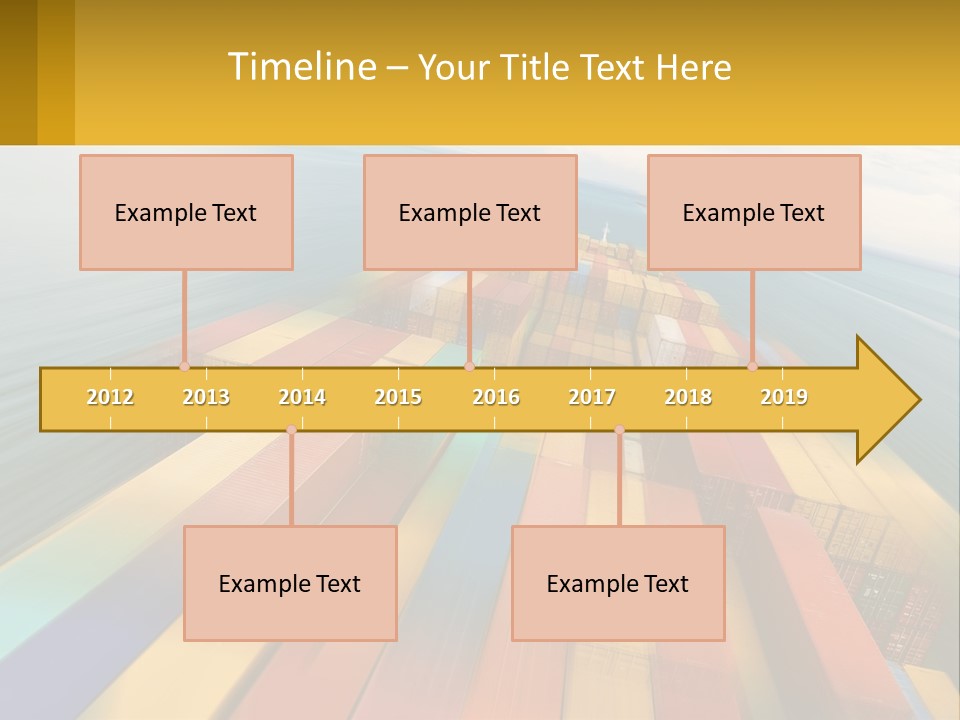 Timeline – Your Title Text Here

Example Text

Example Text

Example Text

2012 2013 2014 2015 2016 2017 2018 2019

Example Text

Example Text